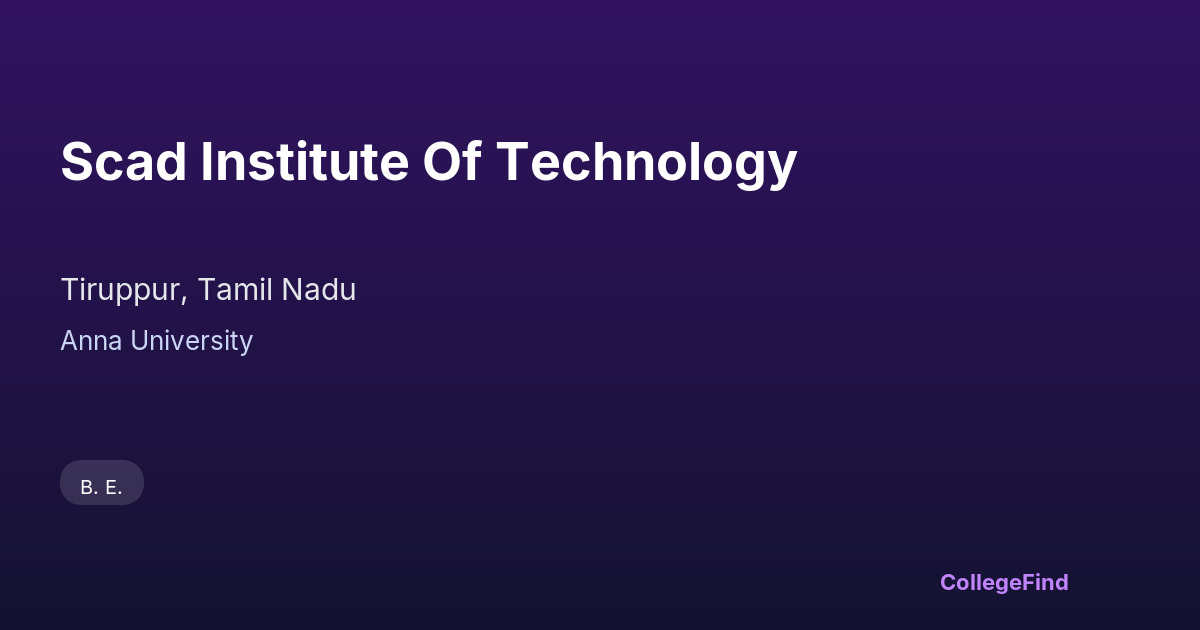 Scad Institute Of Technology

Tiruppur, Tamil Nadu

Anna University

B. E.

CollegeFind